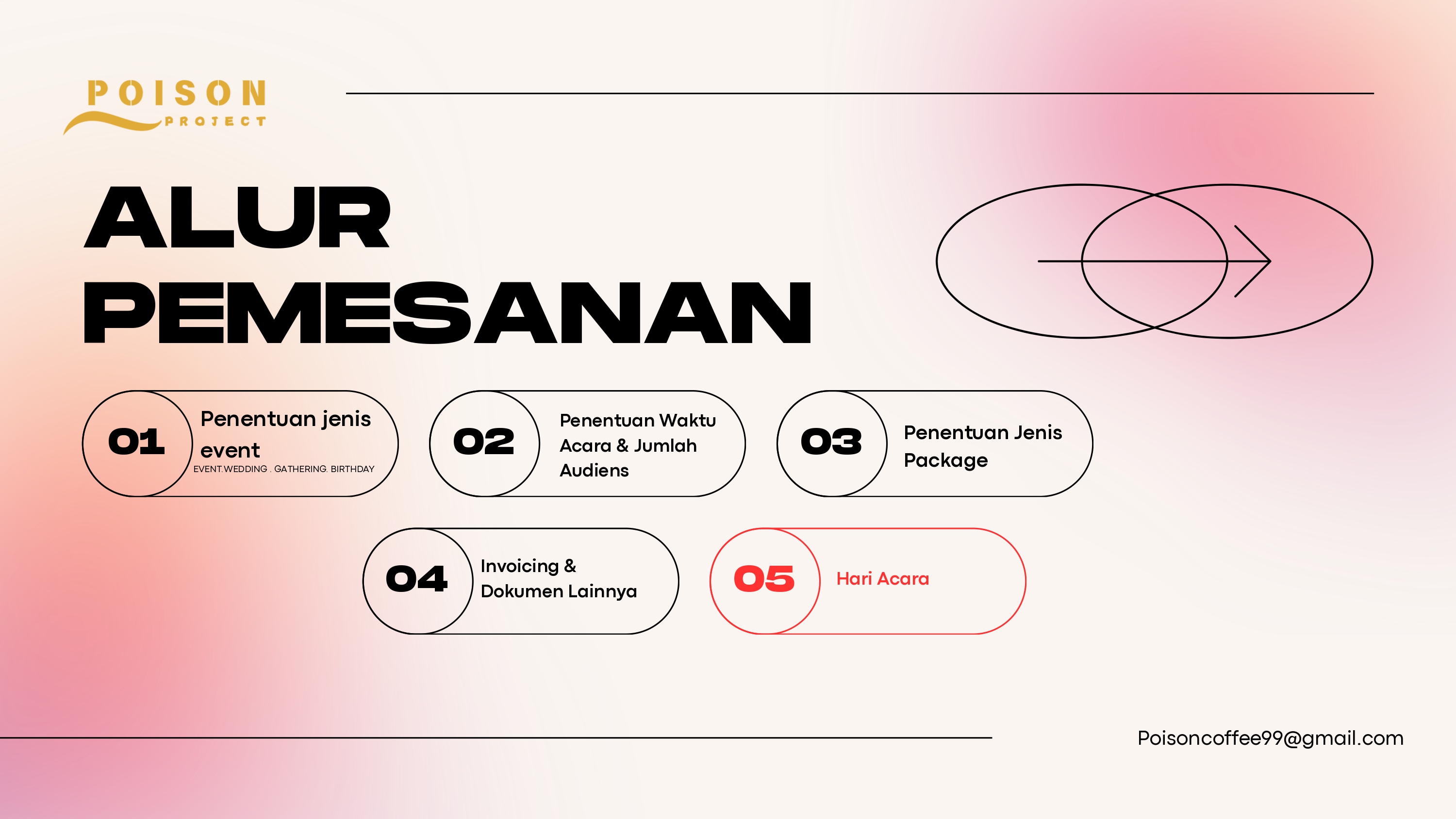 POISON
PROJECT

ALUR PEMESANAN

01 Penentuan jenis event
EVENT.WEDDING . GATHERING. BIRTHDAY

02 Penentuan Waktu Acara & Jumlah Audiens

03 Penentuan Jenis Package

04 Invoicing & Dokumen Lainnya

05 Hari Acara

Poisoncoffee99@gmail.com